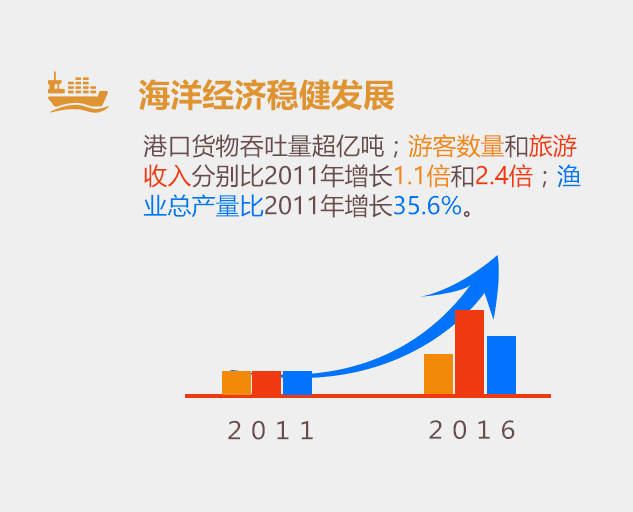 海洋经济稳健发展

港口货物吞吐量超亿吨；游客数量和旅游收入分别比2011年增长1.1倍和2.4倍；渔业总产量比2011年增长35.6%。

2011

2016